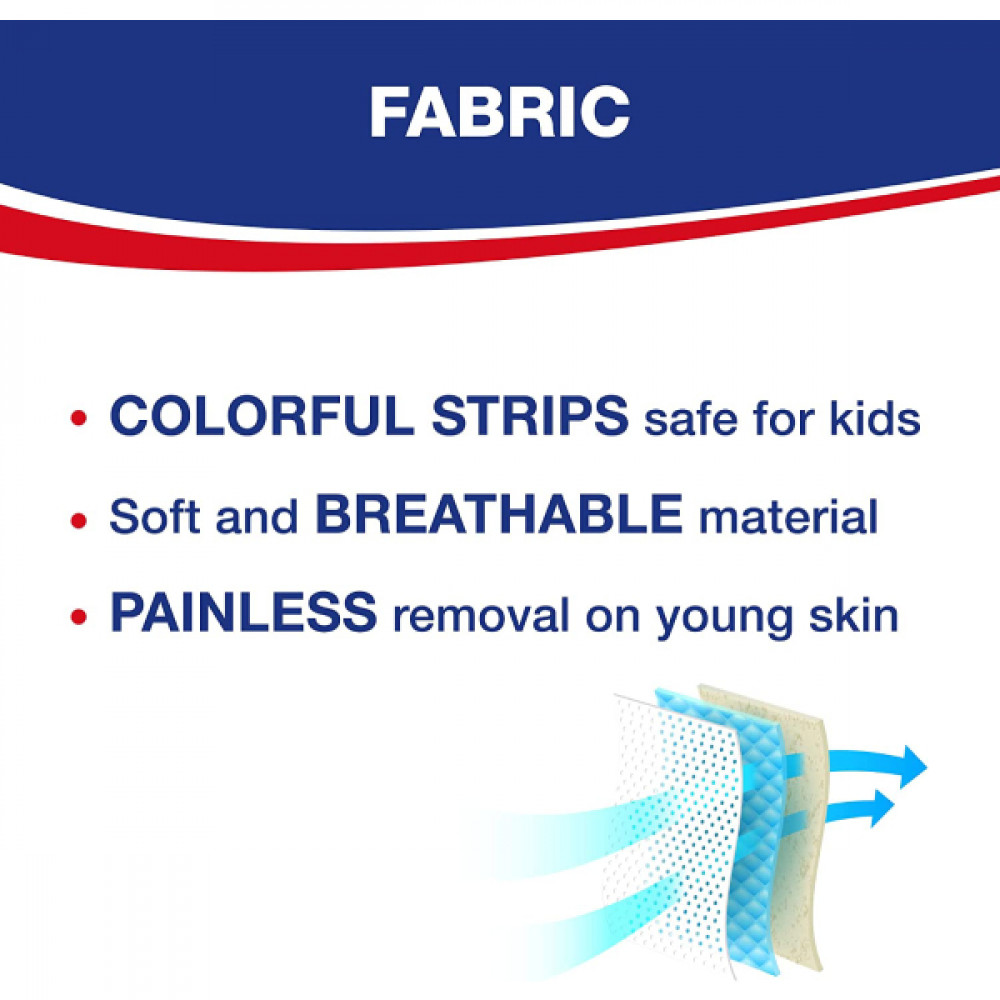 FABRIC

• COLORFUL STRIPS safe for kids
• Soft and BREATHABLE material
• PAINLESS removal on young skin